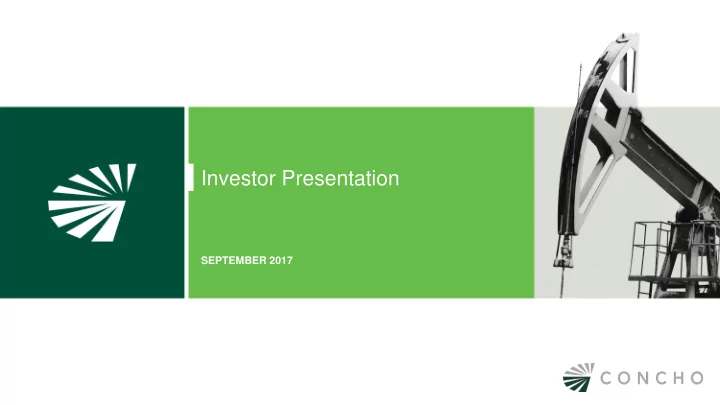 Investor Presentation

SEPTEMBER 2017

CONCHO